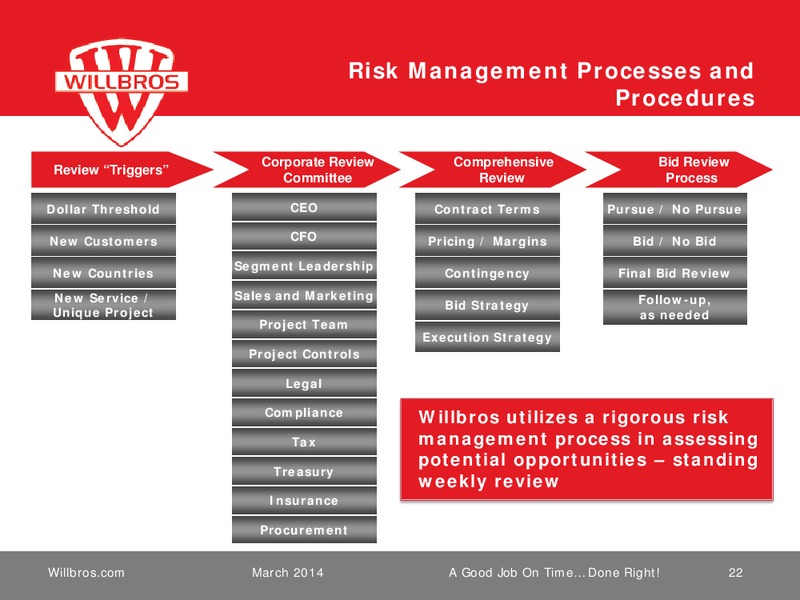 WILLBROS

Risk Management Processes and Procedures

Review "Triggers"

Dollar Threshold

New Customers

New Countries

New Service / Unique Project

Corporate Review Committee

CEO

CFO

Segment Leadership

Sales and Marketing

Project Team

Project Controls

Legal

Compliance

Tax

Treasury

Insurance

Procurement

Comprehensive Review

Contract Terms

Pricing / Margins

Contingency

Bid Strategy

Execution Strategy

Bid Review Process

Pursue / No Pursue

Bid / No Bid

Final Bid Review

Follow-up, as needed

Willbros utilizes a rigorous risk management process in assessing potential opportunities – standing weekly review

Willbros.com March 2014 A Good Job On Time… Done Right! 22